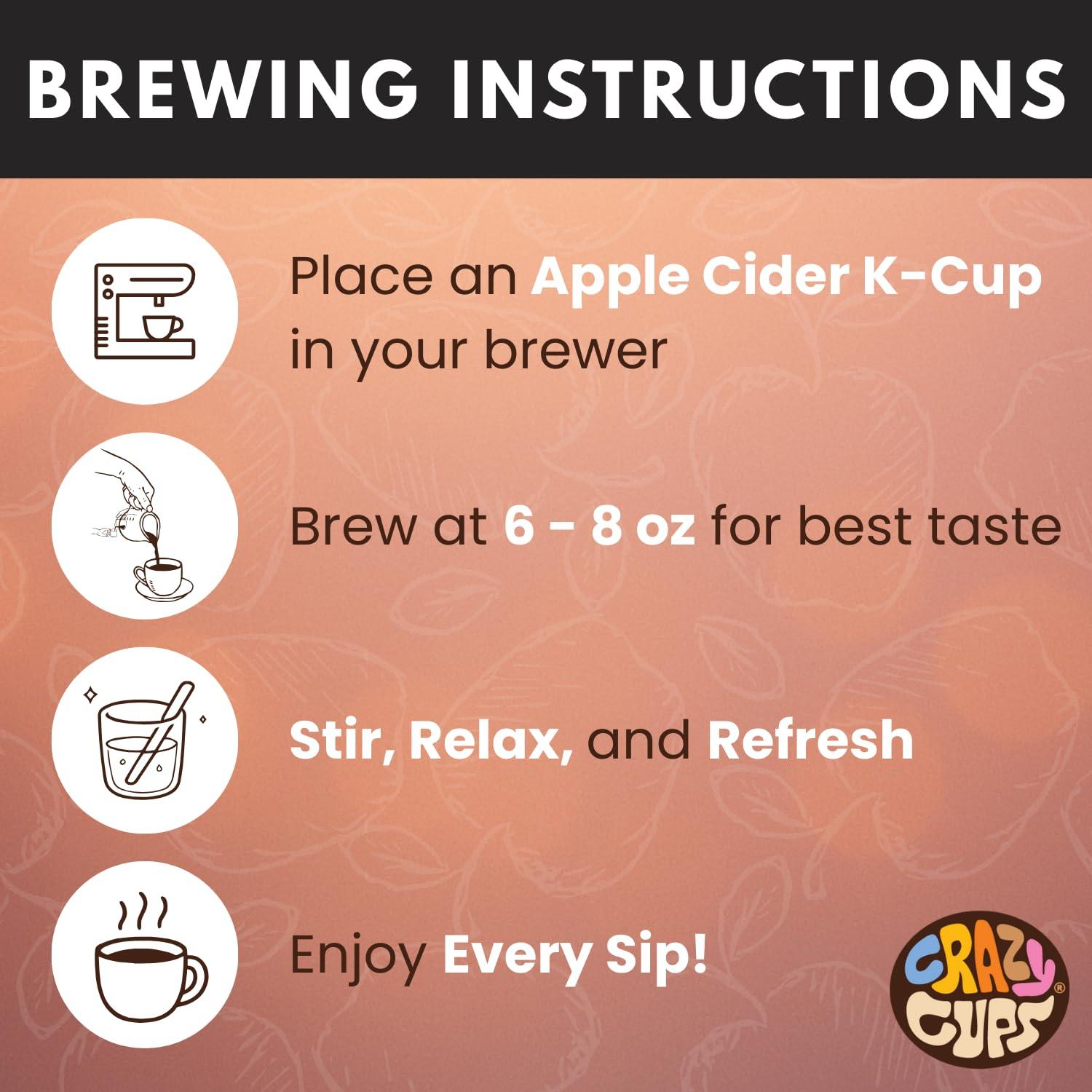 BREWING INSTRUCTIONS

Place an Apple Cider K-Cup in your brewer

Brew at 6 - 8 oz for best taste

Stir, Relax, and Refresh

Enjoy Every Sip!

CRAZY CUPS®